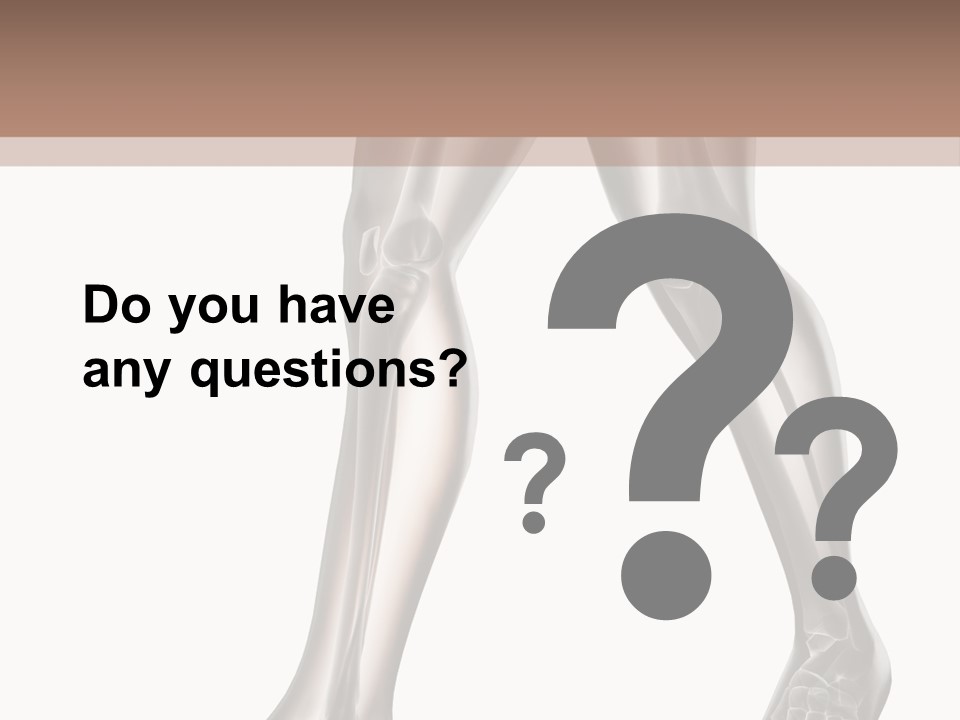 Do you have any questions?

?

?

?